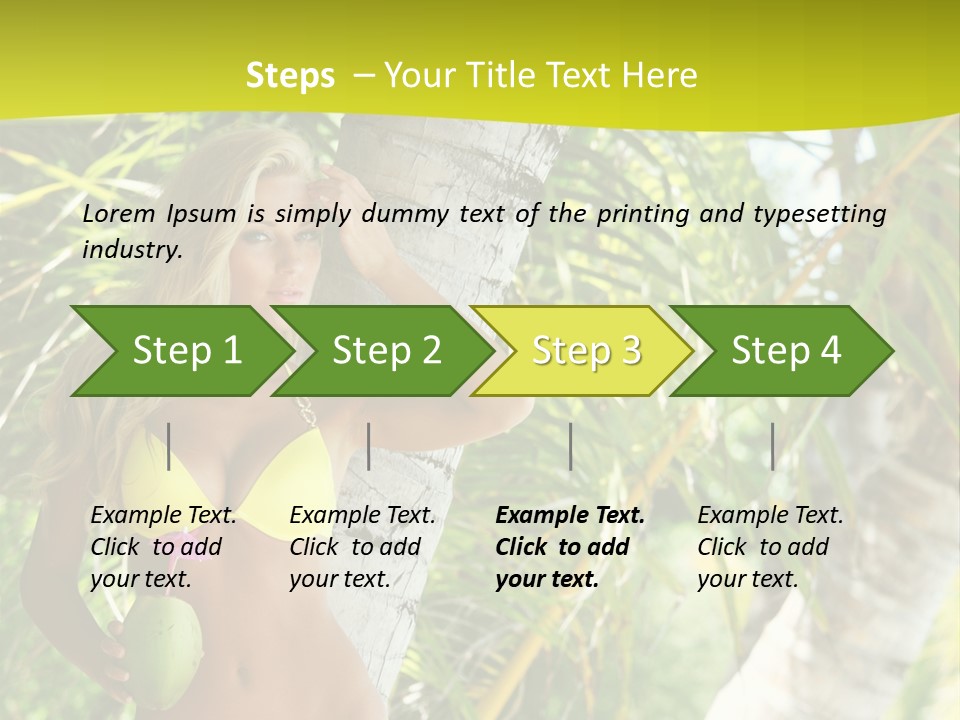 Steps – Your Title Text Here

Lorem Ipsum is simply dummy text of the printing and typesetting industry.

Step 1

Step 2

Step 3

Step 4

Example Text. Click to add your text.

Example Text. Click to add your text.

Example Text. Click to add your text.

Example Text. Click to add your text.